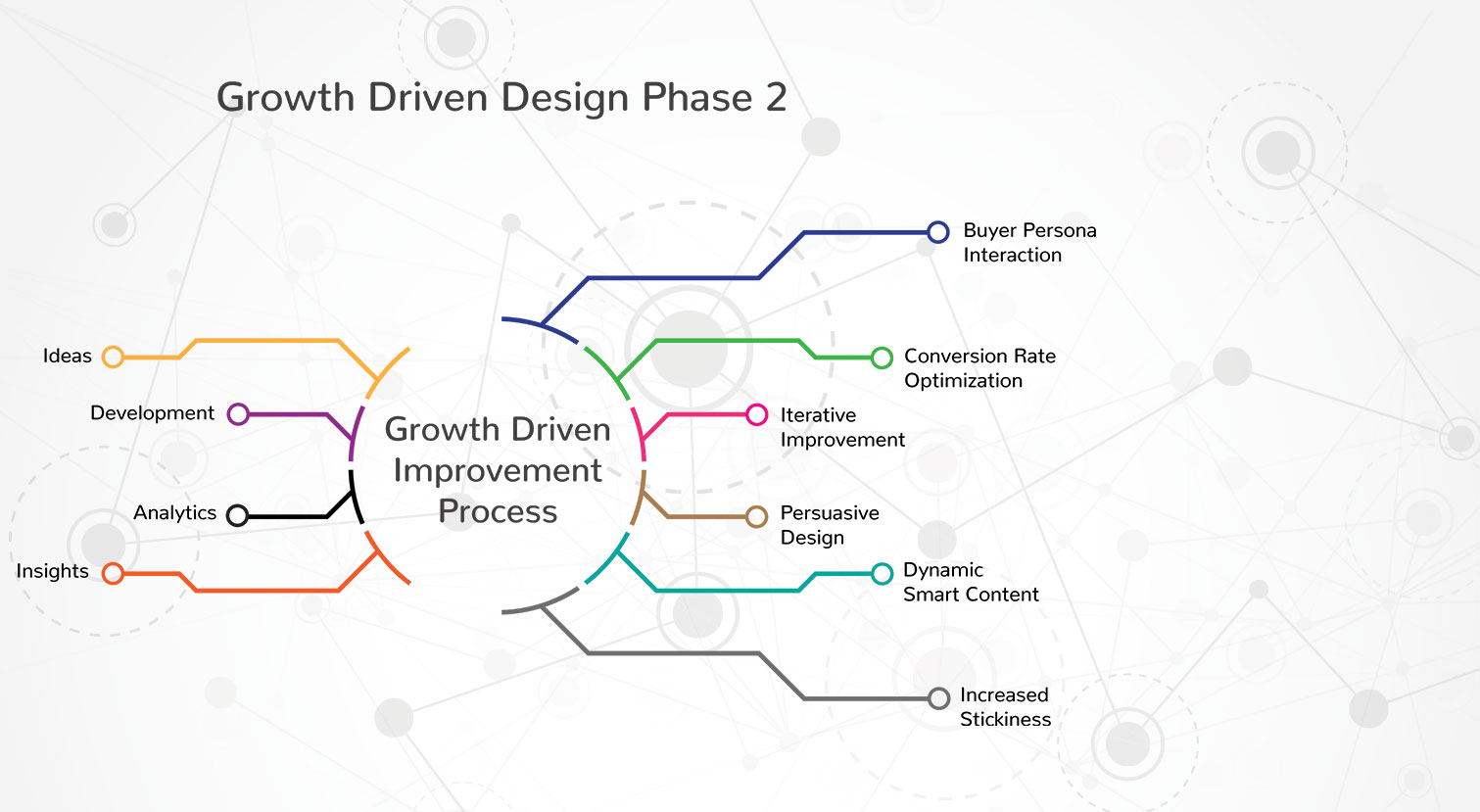 Growth Driven Design Phase 2

Ideas

Development

Analytics

Insights

Growth Driven Improvement Process

Buyer Persona Interaction

Conversion Rate Optimization

Iterative Improvement

Persuasive Design

Dynamic Smart Content

Increased Stickiness